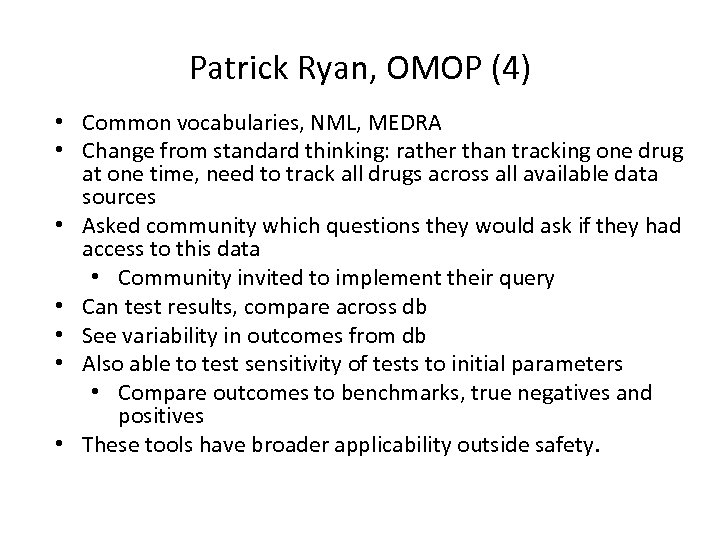 Patrick Ryan, OMOP (4)

• Common vocabularies, NML, MEDRA
• Change from standard thinking: rather than tracking one drug at one time, need to track all drugs across all available data sources
• Asked community which questions they would ask if they had access to this data
  • Community invited to implement their query
• Can test results, compare across db
• See variability in outcomes from db
• Also able to test sensitivity of tests to initial parameters
  • Compare outcomes to benchmarks, true negatives and positives
• These tools have broader applicability outside safety.